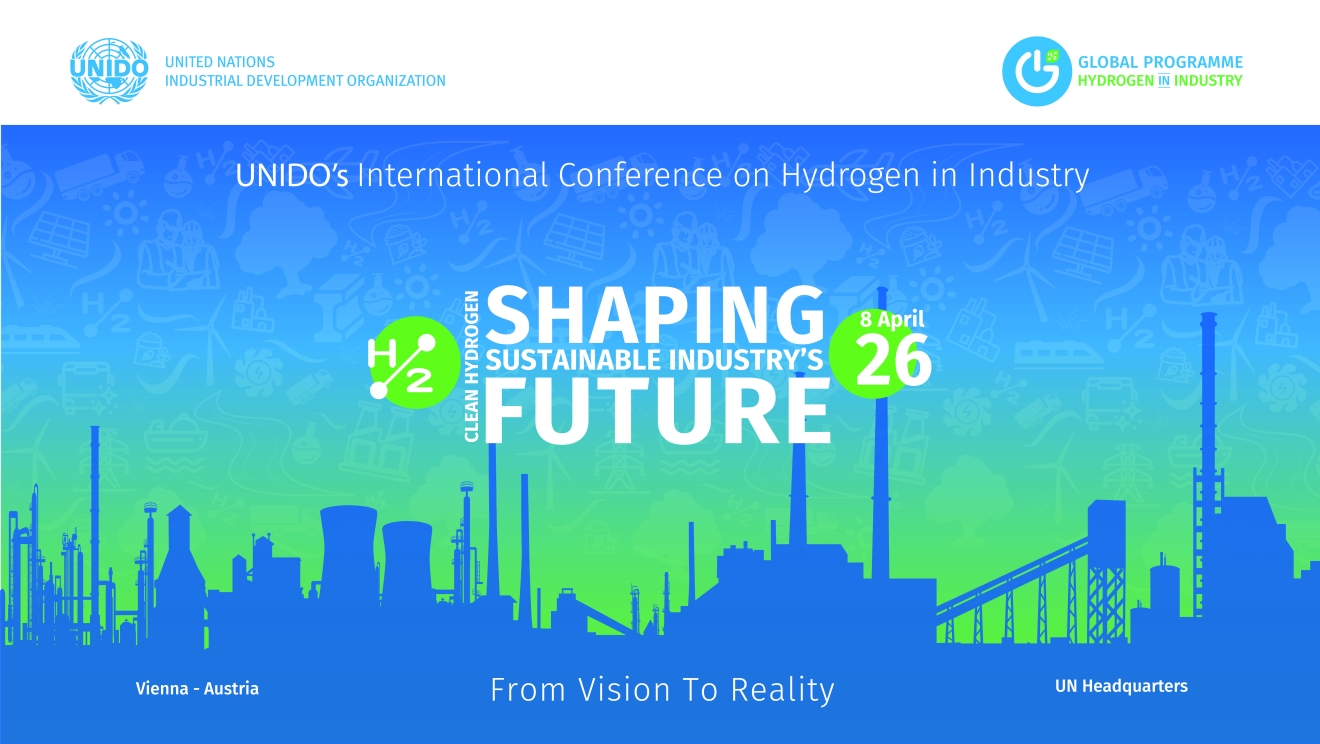 UNIDO

UNITED NATIONS
INDUSTRIAL DEVELOPMENT ORGANIZATION

GLOBAL PROGRAMME
HYDROGEN IN INDUSTRY

UNIDO's International Conference on Hydrogen in Industry

$H_2$

CLEAN HYDROGEN

SHAPING
SUSTAINABLE INDUSTRY'S
FUTURE

8 April
26

Vienna - Austria

From Vision To Reality

UN Headquarters